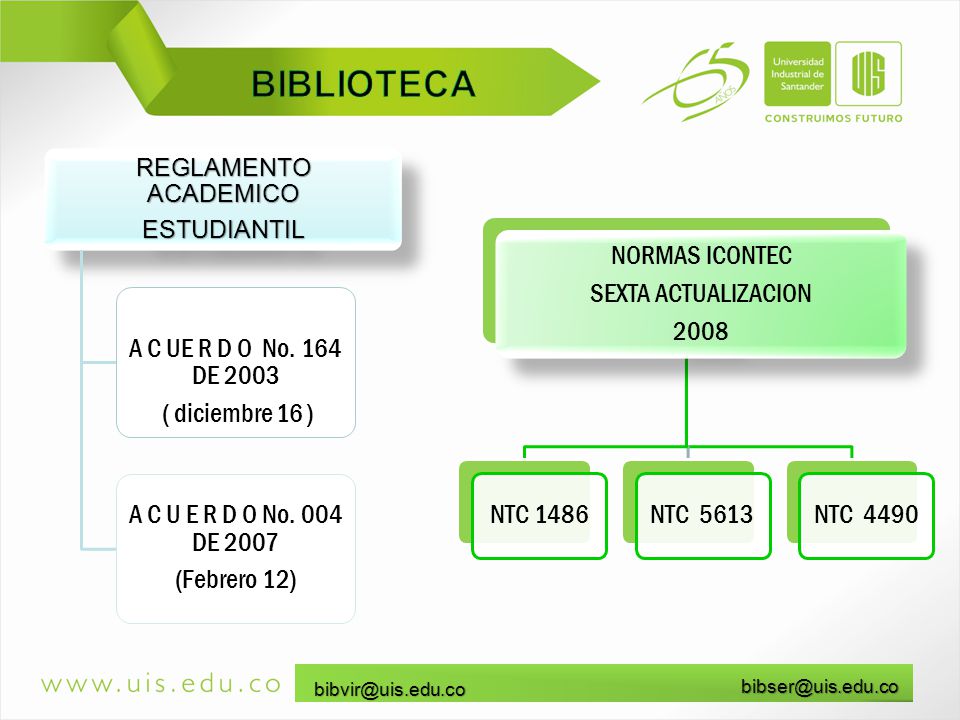 BIBLIOTECA

65 AÑOS

Universidad Industrial de Santander

UIS

CONSTRUIMOS FUTURO

REGLAMENTO ACADEMICO ESTUDIANTIL

A C UE R D O No. 164 DE 2003
( diciembre 16 )

A C U E R D O No. 004 DE 2007
(Febrero 12)

NORMAS ICONTEC
SEXTA ACTUALIZACION
2008

NTC 1486

NTC 5613

NTC 4490

www.uis.edu.co

bibvir@uis.edu.co

bibser@uis.edu.co